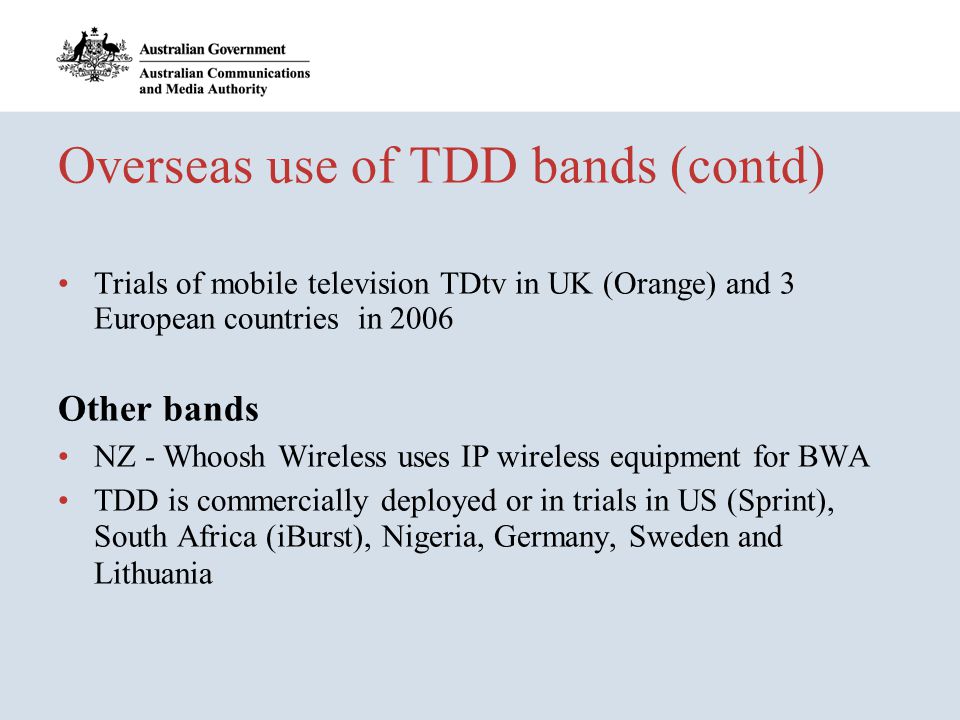 Australian Government
Australian Communications and Media Authority

Overseas use of TDD bands (contd)

• Trials of mobile television TDtv in UK (Orange) and 3 European countries in 2006

Other bands

• NZ - Whoosh Wireless uses IP wireless equipment for BWA
• TDD is commercially deployed or in trials in US (Sprint), South Africa (iBurst), Nigeria, Germany, Sweden and Lithuania